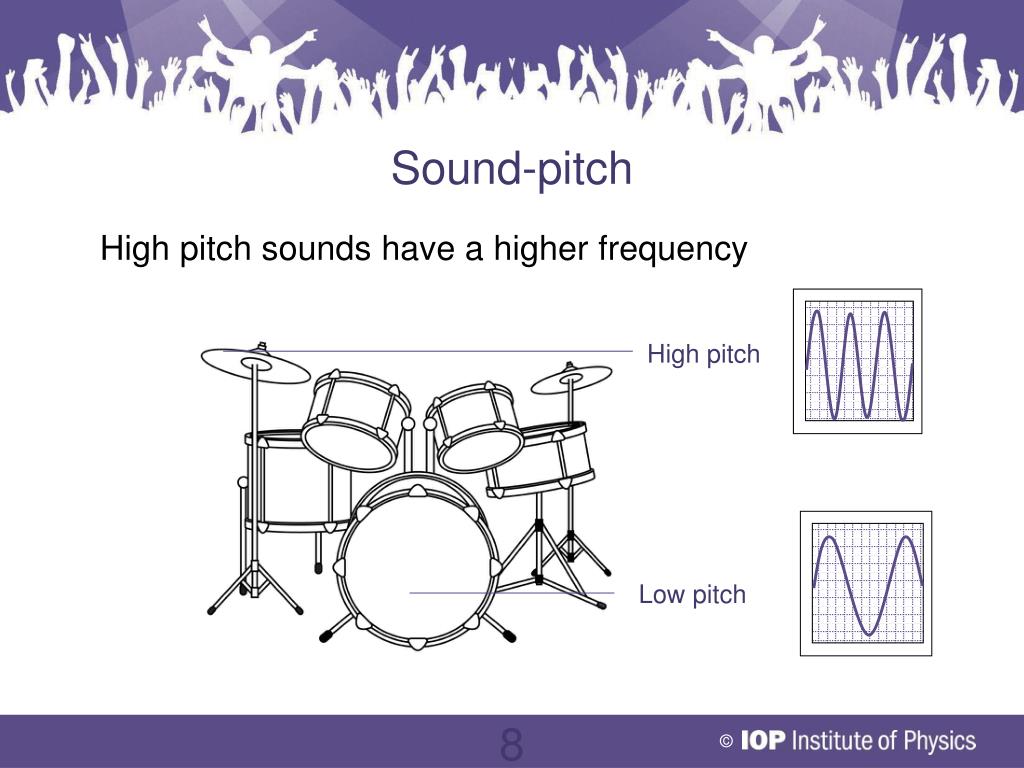 Sound-pitch

High pitch sounds have a higher frequency

High pitch

Low pitch

8

© IOP Institute of Physics